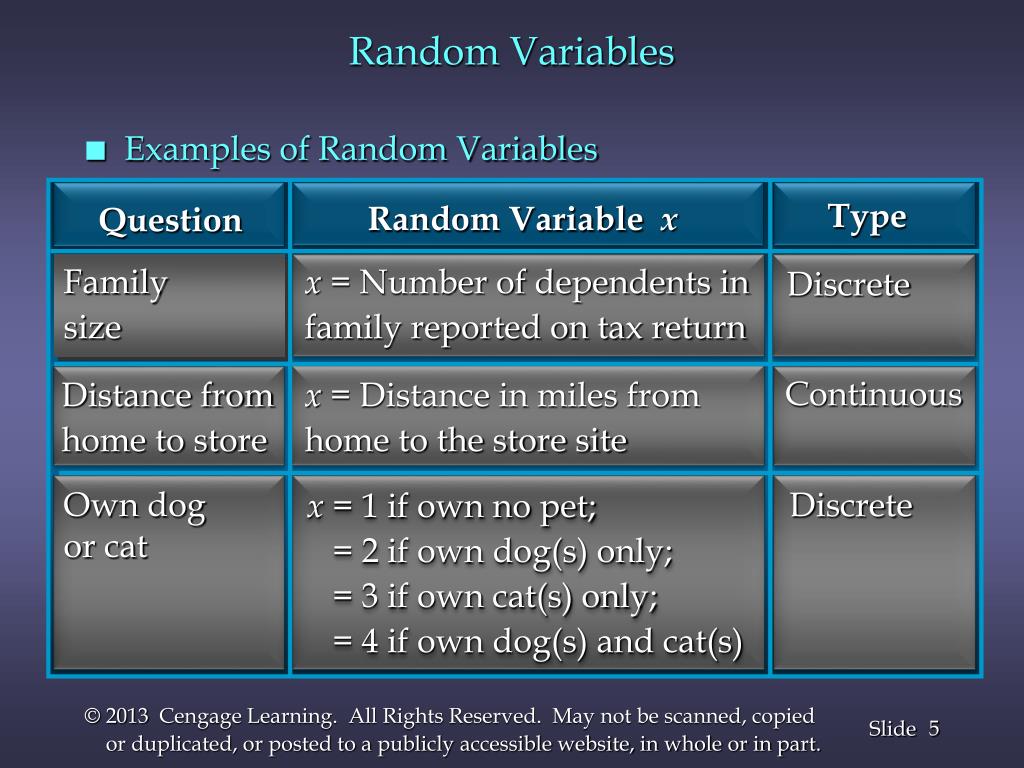 Random Variables

■ Examples of Random Variables

| Question | Random Variable $x$ | Type |
|---|---|---|
| Family size | $x$ = Number of dependents in family reported on tax return | Discrete |
| Distance from home to store | $x$ = Distance in miles from home to the store site | Continuous |
| Own dog or cat | $x$ = 1 if own no pet; = 2 if own dog(s) only; = 3 if own cat(s) only; = 4 if own dog(s) and cat(s) | Discrete |

© 2013 Cengage Learning. All Rights Reserved. May not be scanned, copied or duplicated, or posted to a publicly accessible website, in whole or in part.

Slide 5